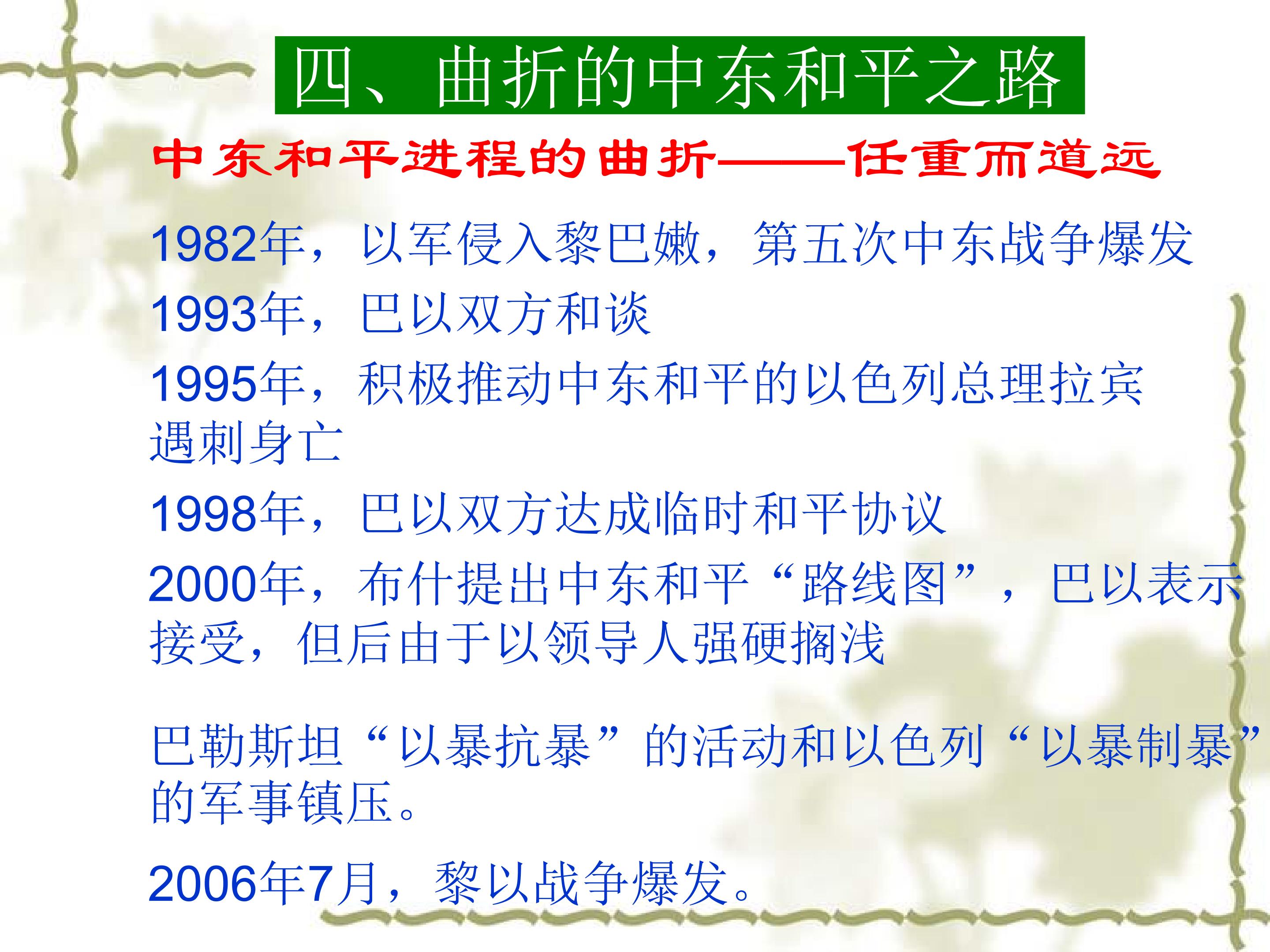 四、曲折的中东和平之路

中东和平进程的曲折——任重而道远

1982年，以军侵入黎巴嫩，第五次中东战争爆发

1993年，巴以双方和谈

1995年，积极推动中东和平的以色列总理拉宾遇刺身亡

1998年，巴以双方达成临时和平协议

2000年，布什提出中东和平“路线图”，巴以表示接受，但后由于以领导人强硬搁浅

巴勒斯坦“以暴抗暴”的活动和以色列“以暴制暴”的军事镇压。

2006年7月，黎以战争爆发。